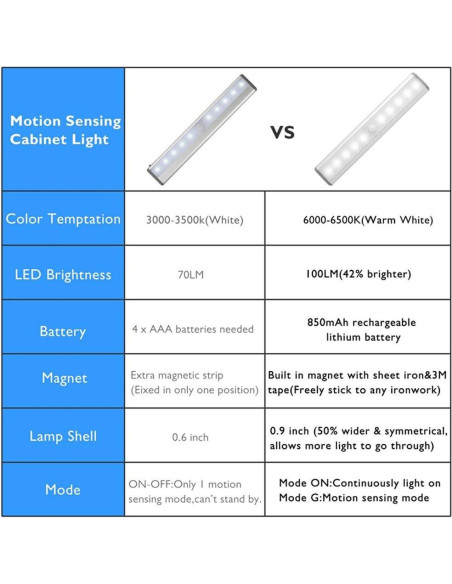 | Motion Sensing Cabinet Light | VS | |
|---|---|---|
| Color Temptation | 3000-3500k(White) | 6000-6500K(Warm White) |
| LED Brightness | 70LM | 100LM(42% brighter) |
| Battery | 4 x AAA batteries needed | 850mAh rechargeable lithium battery |
| Magnet | Extra magnetic strip (Eixed in only one position) | Built in magnet with sheet iron&3M tape(Freely stick to any ironwork) |
| Lamp Shell | 0.6 inch | 0.9 inch (50% wider & symmetrical, allows more light to go through) |
| Mode | ON-OFF:Only 1 motion sensing mode,can't stand by. | Mode ON:Continuously light on Mode G:Motion sensing mode |